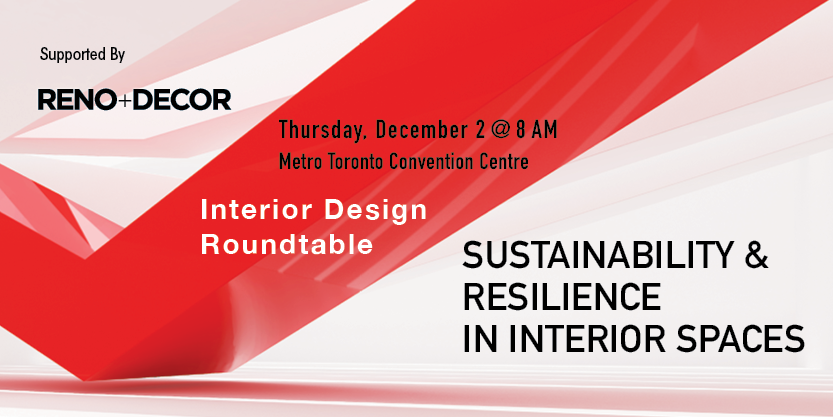 Supported By

RENO+DECOR

Thursday, December 2 @ 8 AM
Metro Toronto Convention Centre

Interior Design Roundtable

SUSTAINABILITY & RESILIENCE IN INTERIOR SPACES